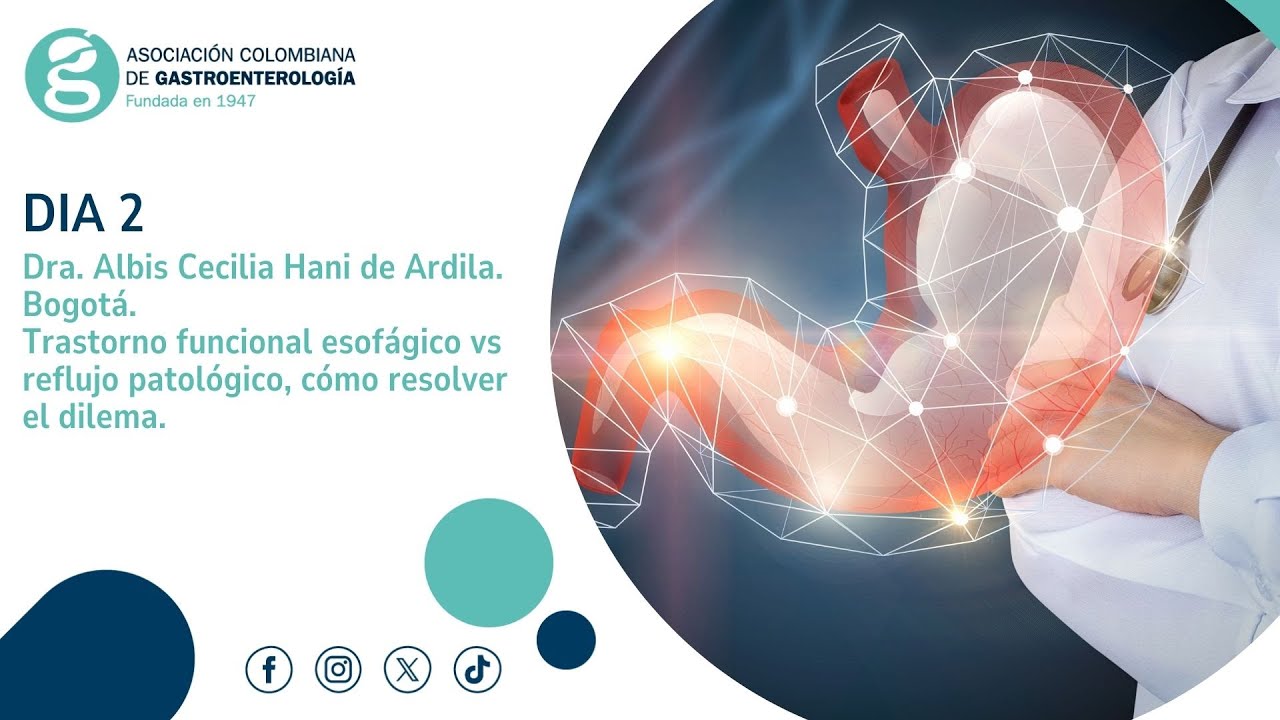 ASOCIACIÓN COLOMBIANA
DE GASTROENTEROLOGÍA
Fundada en 1947

DIA 2

Dra. Albis Cecilia Hani de Ardila.
Bogotá.
Trastorno funcional esofágico vs reflujo patológico, cómo resolver el dilema.